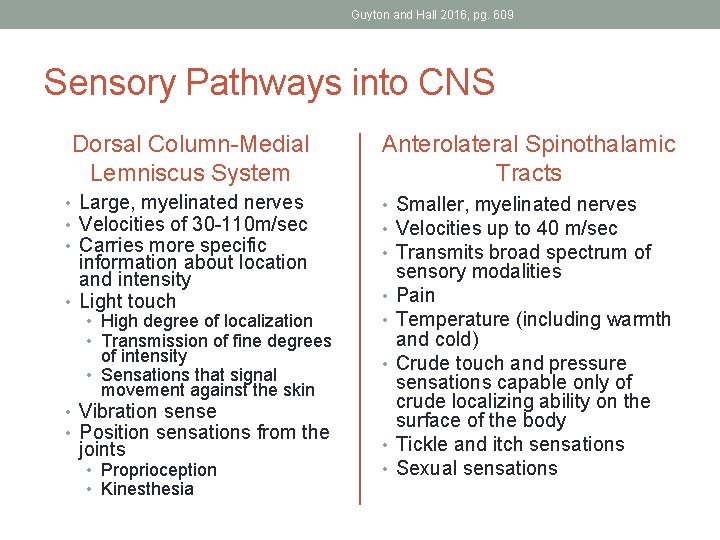 Guyton and Hall 2016, pg. 609

Sensory Pathways into CNS

Dorsal Column-Medial Lemniscus System

• Large, myelinated nerves
• Velocities of 30-110m/sec
• Carries more specific information about location and intensity
• Light touch
  • High degree of localization
  • Transmission of fine degrees of intensity
  • Sensations that signal movement against the skin
• Vibration sense
• Position sensations from the joints
  • Proprioception
  • Kinesthesia

Anterolateral Spinothalamic Tracts

• Smaller, myelinated nerves
• Velocities up to 40 m/sec
• Transmits broad spectrum of sensory modalities
• Pain
• Temperature (including warmth and cold)
• Crude touch and pressure sensations capable only of crude localizing ability on the surface of the body
• Tickle and itch sensations
• Sexual sensations